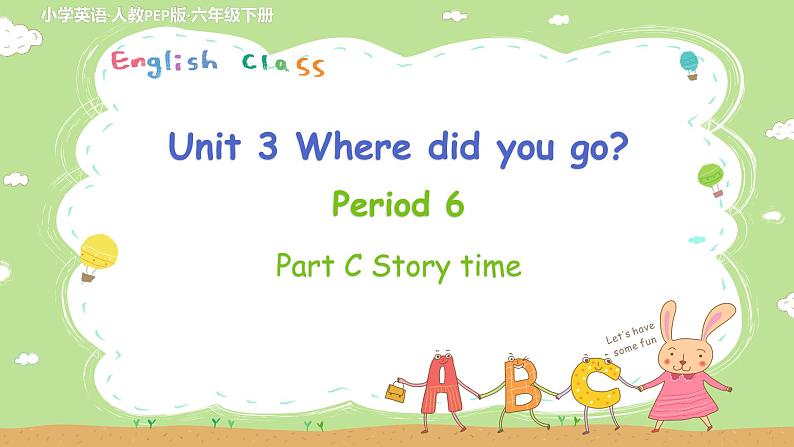 小学英语·人教PEP版·六年级下册

English Class

Unit 3 Where did you go?

Period 6

Part C Story time

Let's have some fun

A B C